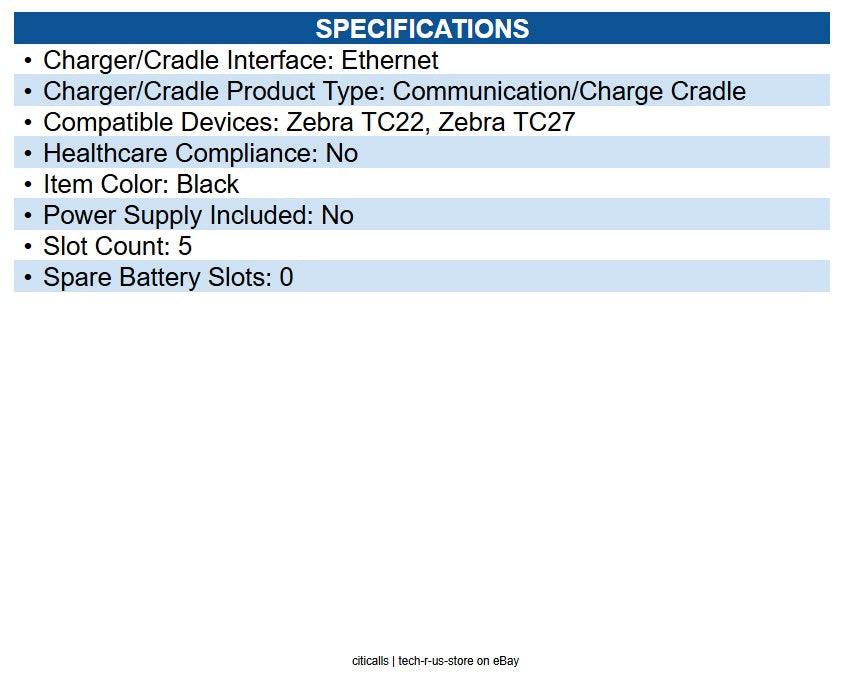 SPECIFICATIONS

• Charger/Cradle Interface: Ethernet
• Charger/Cradle Product Type: Communication/Charge Cradle
• Compatible Devices: Zebra TC22, Zebra TC27
• Healthcare Compliance: No
• Item Color: Black
• Power Supply Included: No
• Slot Count: 5
• Spare Battery Slots: 0

citicalls | tech-r-us-store on eBay